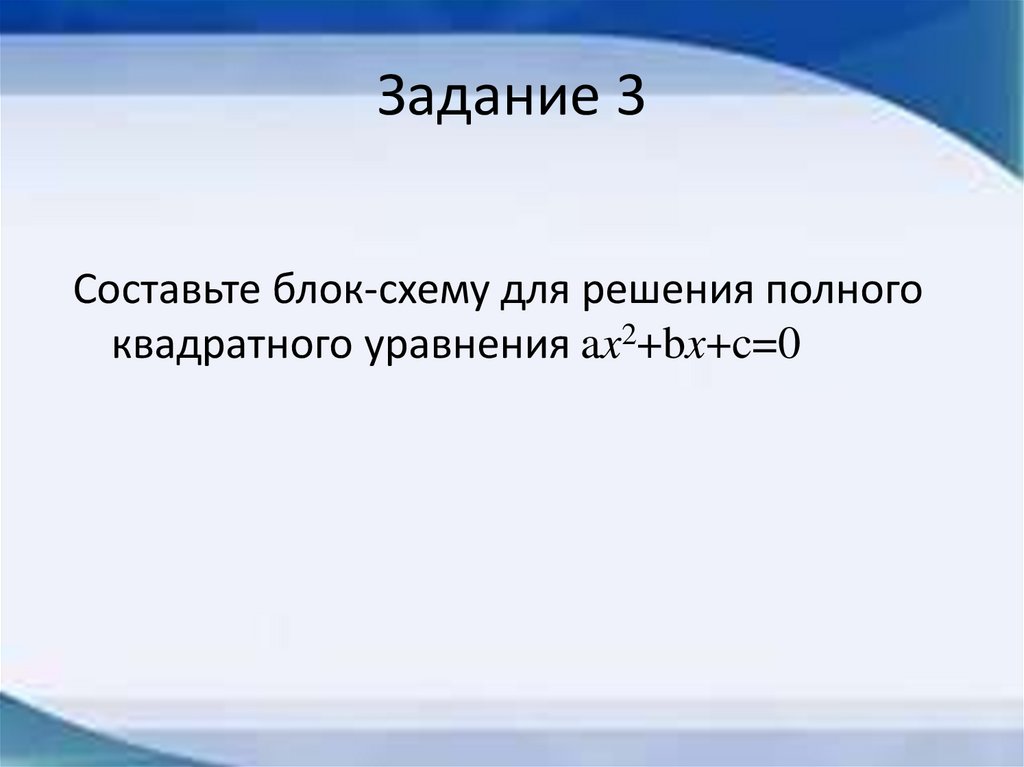 Задание 3

Составьте блок-схему для решения полного квадратного уравнения $ax^2+bx+c=0$